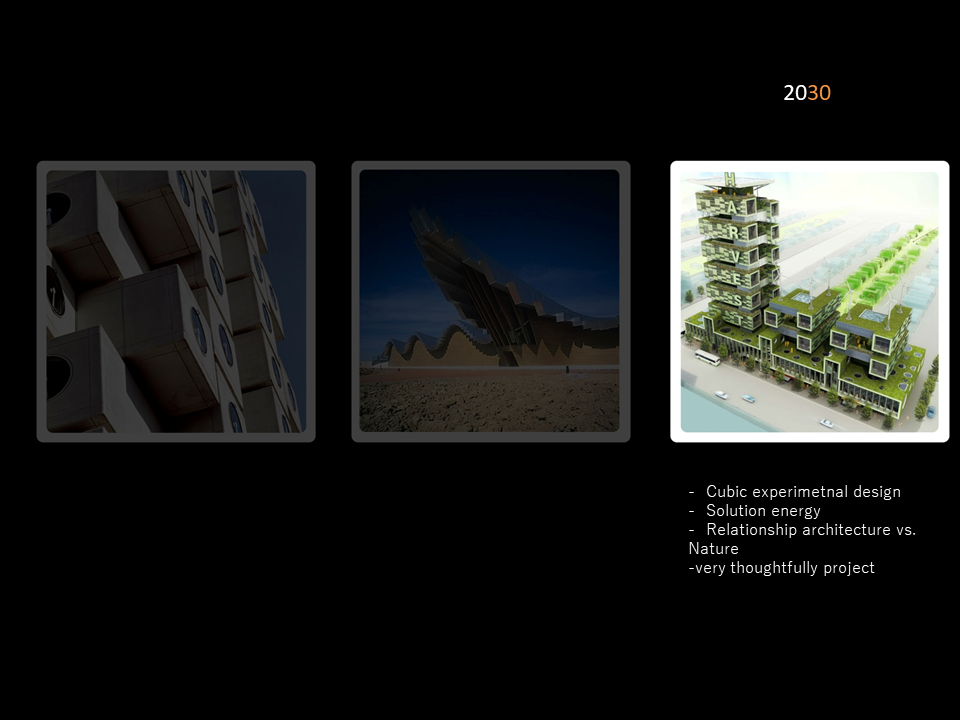 2030

H A R V E S T

- Cubic experimetnal design
- Solution energy
- Relationship architecture vs. Nature
-very thoughtfully project